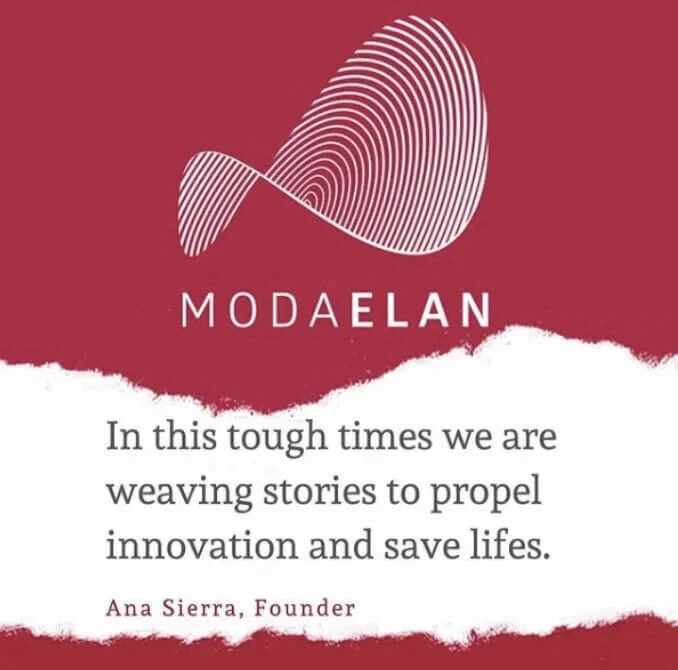 MODAELAN

In this tough times we are weaving stories to propel innovation and save lifes.

Ana Sierra, Founder